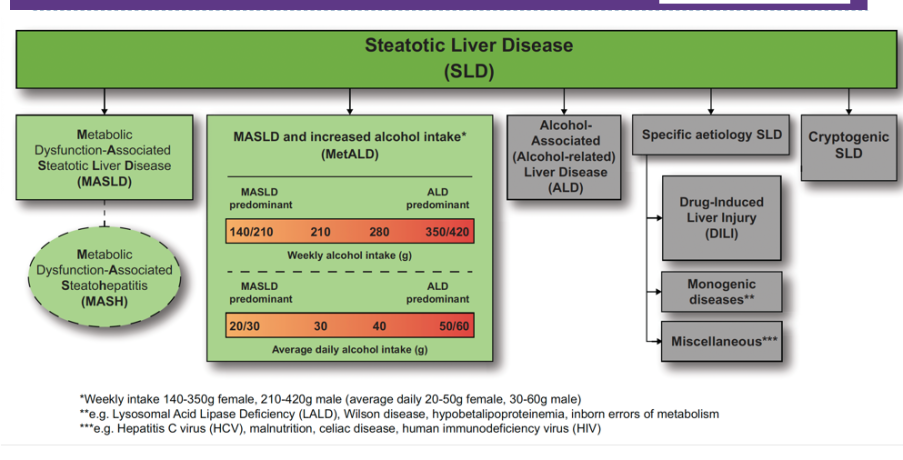 Steatotic Liver Disease
(SLD)

Metabolic Dysfunction-Associated Steatotic Liver Disease (MASLD)

Metabolic Dysfunction-Associated Steatohepatitis (MASH)

MASLD and increased alcohol intake* (MetALD)

MASLD predominant

ALD predominant

140/210 210 280 350/420

Weekly alcohol intake (g)

MASLD predominant

ALD predominant

20/30 30 40 50/60

Average daily alcohol intake (g)

Alcohol-Associated (Alcohol-related) Liver Disease (ALD)

Specific aetiology SLD

Drug-Induced Liver Injury (DILI)

Monogenic diseases**

Miscellaneous***

Cryptogenic SLD

*Weekly intake 140-350g female, 210-420g male (average daily 20-50g female, 30-60g male)
**e.g. Lysosomal Acid Lipase Deficiency (LALD), Wilson disease, hypobetalipoproteinemia, inborn errors of metabolism
***e.g. Hepatitis C virus (HCV), malnutrition, celiac disease, human immunodeficiency virus (HIV)